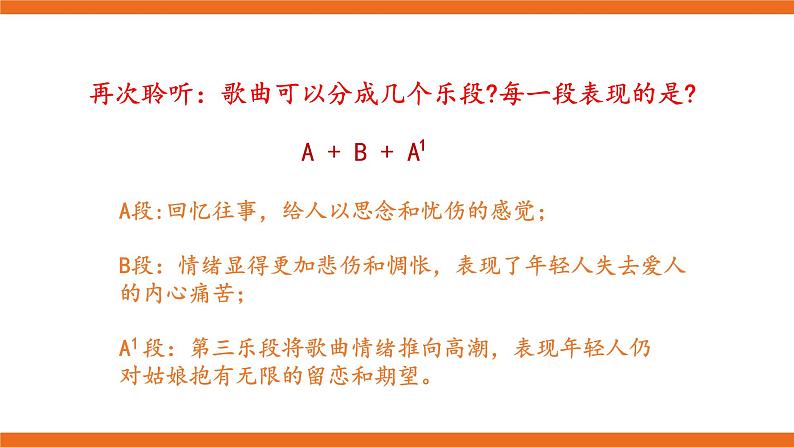 再次聆听：歌曲可以分成几个乐段?每一段表现的是?

$A + B + A^1$

A段:回忆往事，给人以思念和忧伤的感觉；

B段：情绪显得更加悲伤和惆怅，表现了年轻人失去爱人的内心痛苦；

$A^1$段：第三乐段将歌曲情绪推向高潮，表现年轻人仍对姑娘抱有无限的留恋和期望。